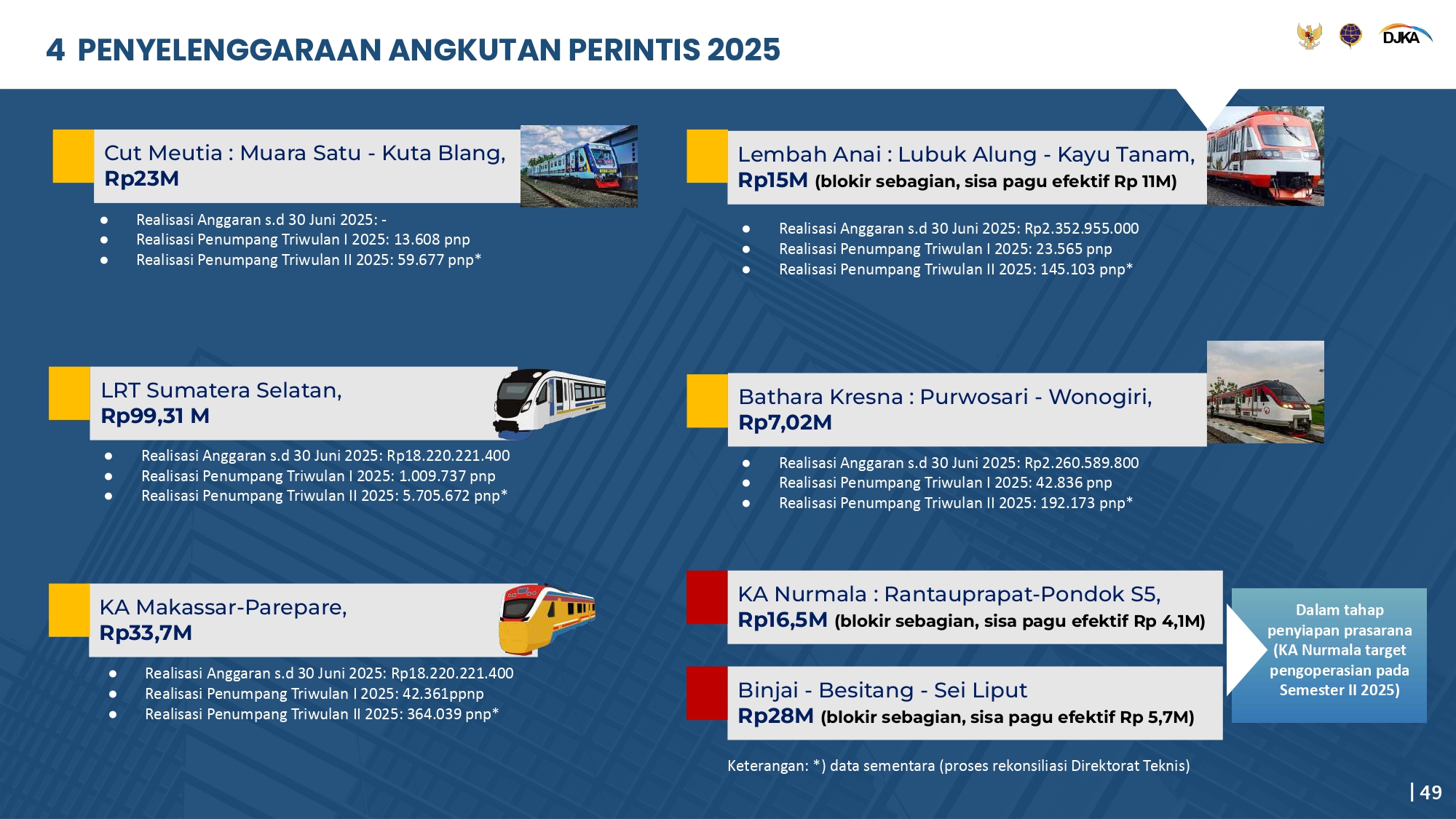 4 PENYELENGGARAAN ANGKUTAN PERINTIS 2025

DJKA

Cut Meutia : Muara Satu - Kuta Blang,
Rp23M

- Realisasi Anggaran s.d 30 Juni 2025: -
- Realisasi Penumpang Triwulan I 2025: 13.608 pnp
- Realisasi Penumpang Triwulan II 2025: 59.677 pnp*

LRT Sumatera Selatan,
Rp99,31 M

- Realisasi Anggaran s.d 30 Juni 2025: Rp18.220.221.400
- Realisasi Penumpang Triwulan I 2025: 1.009.737 pnp
- Realisasi Penumpang Triwulan II 2025: 5.705.672 pnp*

KA Makassar-Parepare,
Rp33,7M

- Realisasi Anggaran s.d 30 Juni 2025: Rp18.220.221.400
- Realisasi Penumpang Triwulan I 2025: 42.361ppnp
- Realisasi Penumpang Triwulan II 2025: 364.039 pnp*

Lembah Anai : Lubuk Alung - Kayu Tanam,
Rp15M (blokir sebagian, sisa pagu efektif Rp 11M)

- Realisasi Anggaran s.d 30 Juni 2025: Rp2.352.955.000
- Realisasi Penumpang Triwulan I 2025: 23.565 pnp
- Realisasi Penumpang Triwulan II 2025: 145.103 pnp*

Bathara Kresna : Purwosari - Wonogiri,
Rp7,02M

- Realisasi Anggaran s.d 30 Juni 2025: Rp2.260.589.800
- Realisasi Penumpang Triwulan I 2025: 42.836 pnp
- Realisasi Penumpang Triwulan II 2025: 192.173 pnp*

KA Nurmala : Rantauprapat-Pondok S5,
Rp16,5M (blokir sebagian, sisa pagu efektif Rp 4,1M)

Binjai - Besitang - Sei Liput
Rp28M (blokir sebagian, sisa pagu efektif Rp 5,7M)

Dalam tahap penyiapan prasarana (KA Nurmala target pengoperasian pada Semester II 2025)

Keterangan: *) data sementara (proses rekonsiliasi Direktorat Teknis)

| 49